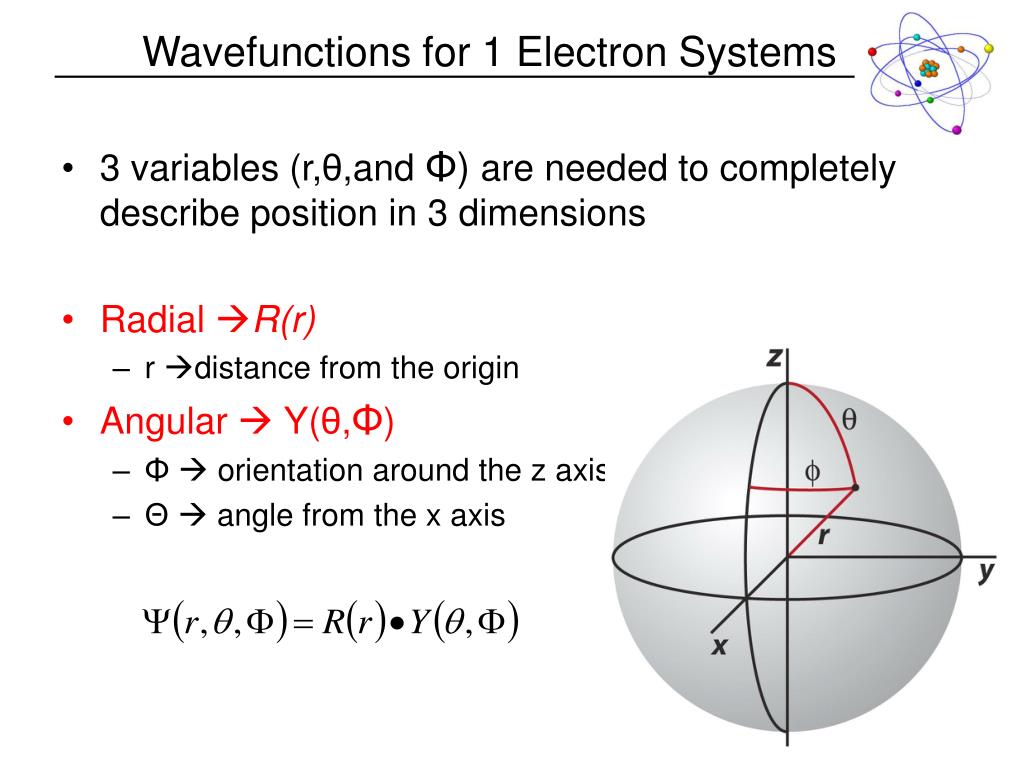 Wavefunctions for 1 Electron Systems

• 3 variables (r,θ,and Φ) are needed to completely describe position in 3 dimensions

• Radial →R(r)
– r →distance from the origin

• Angular → Y(θ,Φ)
– Φ → orientation around the z axis
– Θ → angle from the x axis

$\Psi(r,\theta,\Phi) = R(r) \bullet Y(\theta,\Phi)$

z
θ
ϕ
r
y
x